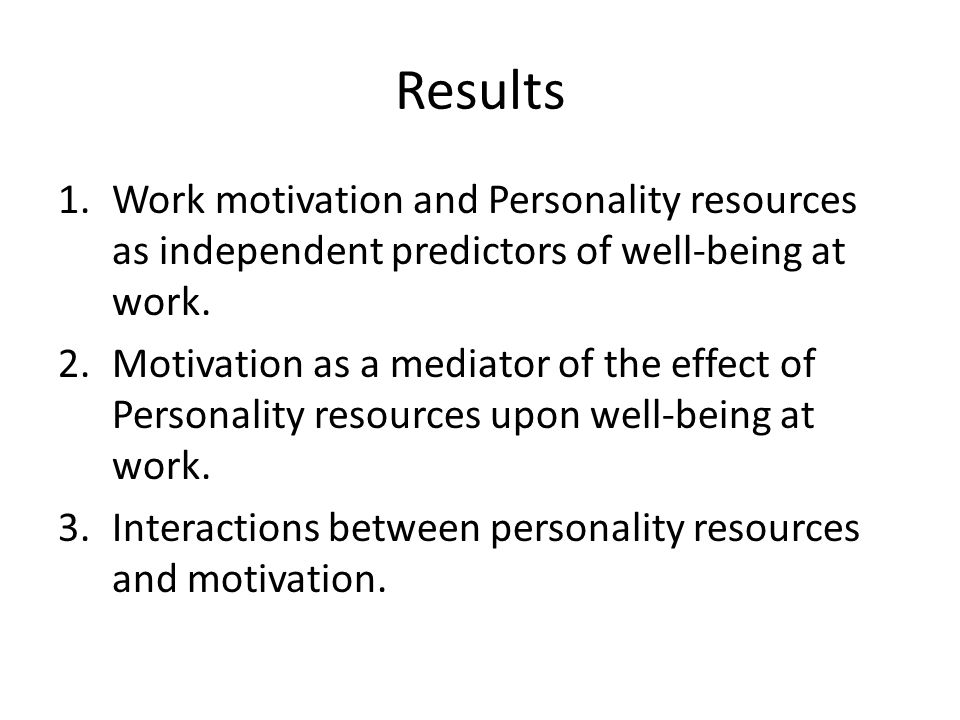 Results

1. Work motivation and Personality resources as independent predictors of well-being at work.
2. Motivation as a mediator of the effect of Personality resources upon well-being at work.
3. Interactions between personality resources and motivation.